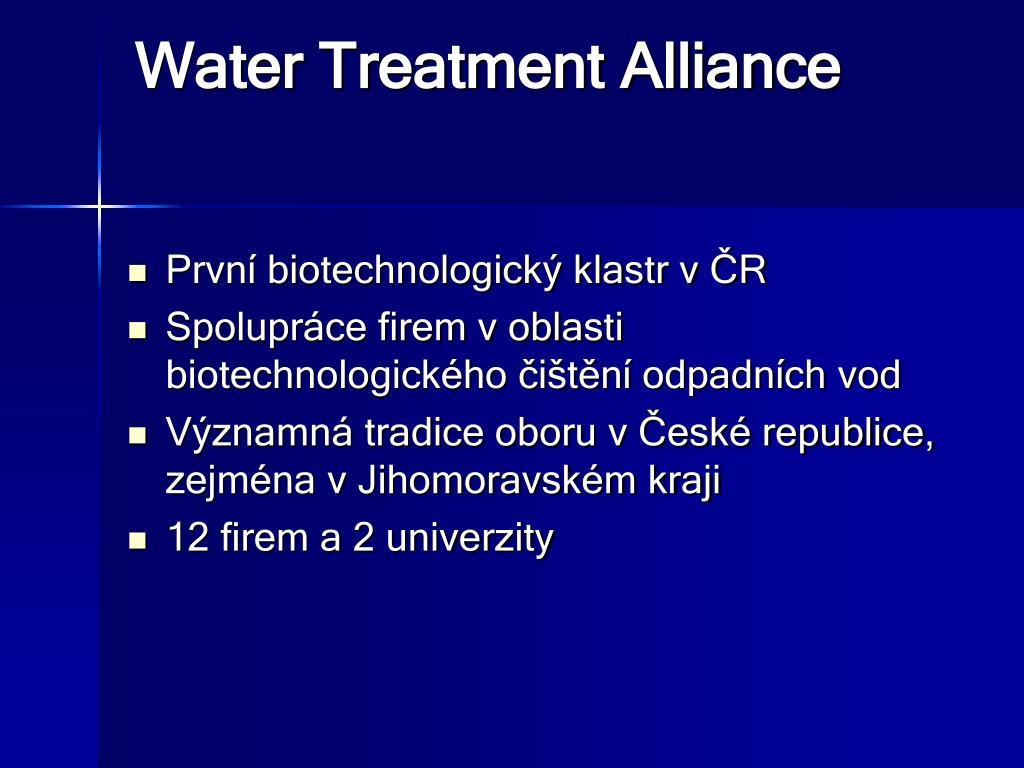 Water Treatment Alliance

- První biotechnologický klastr v ČR
- Spolupráce firem v oblasti biotechnologického čištění odpadních vod
- Významná tradice oboru v České republice, zejména v Jihomoravském kraji
- 12 firem a 2 univerzity